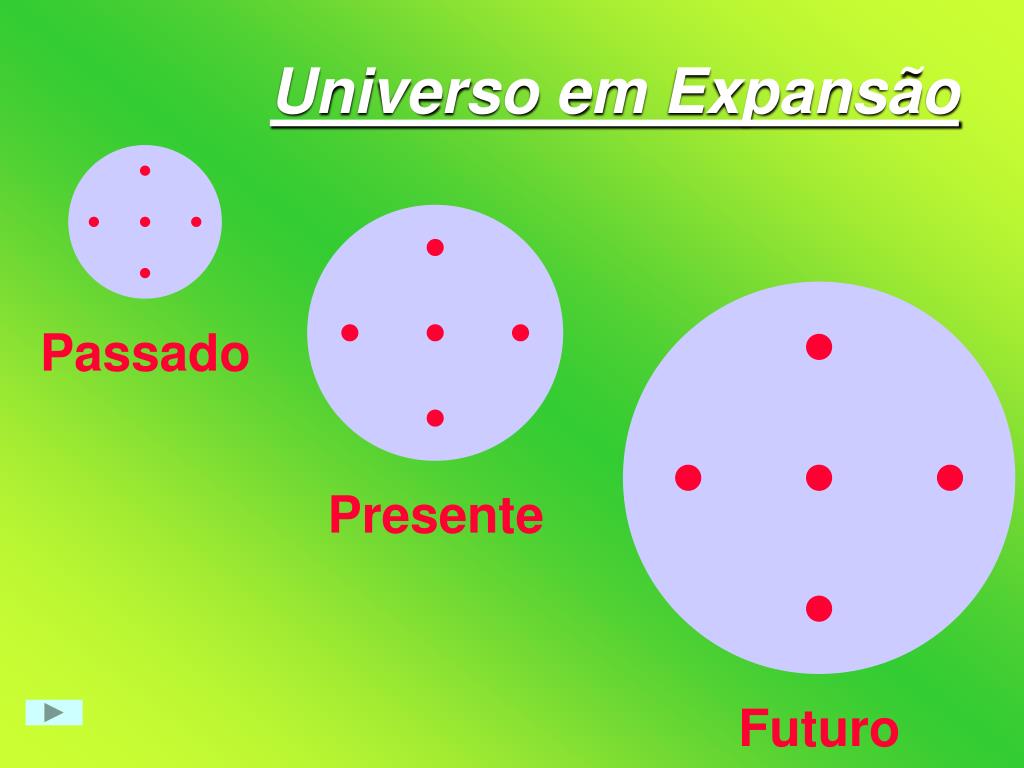 Universo em Expansão

Passado

Presente

Futuro